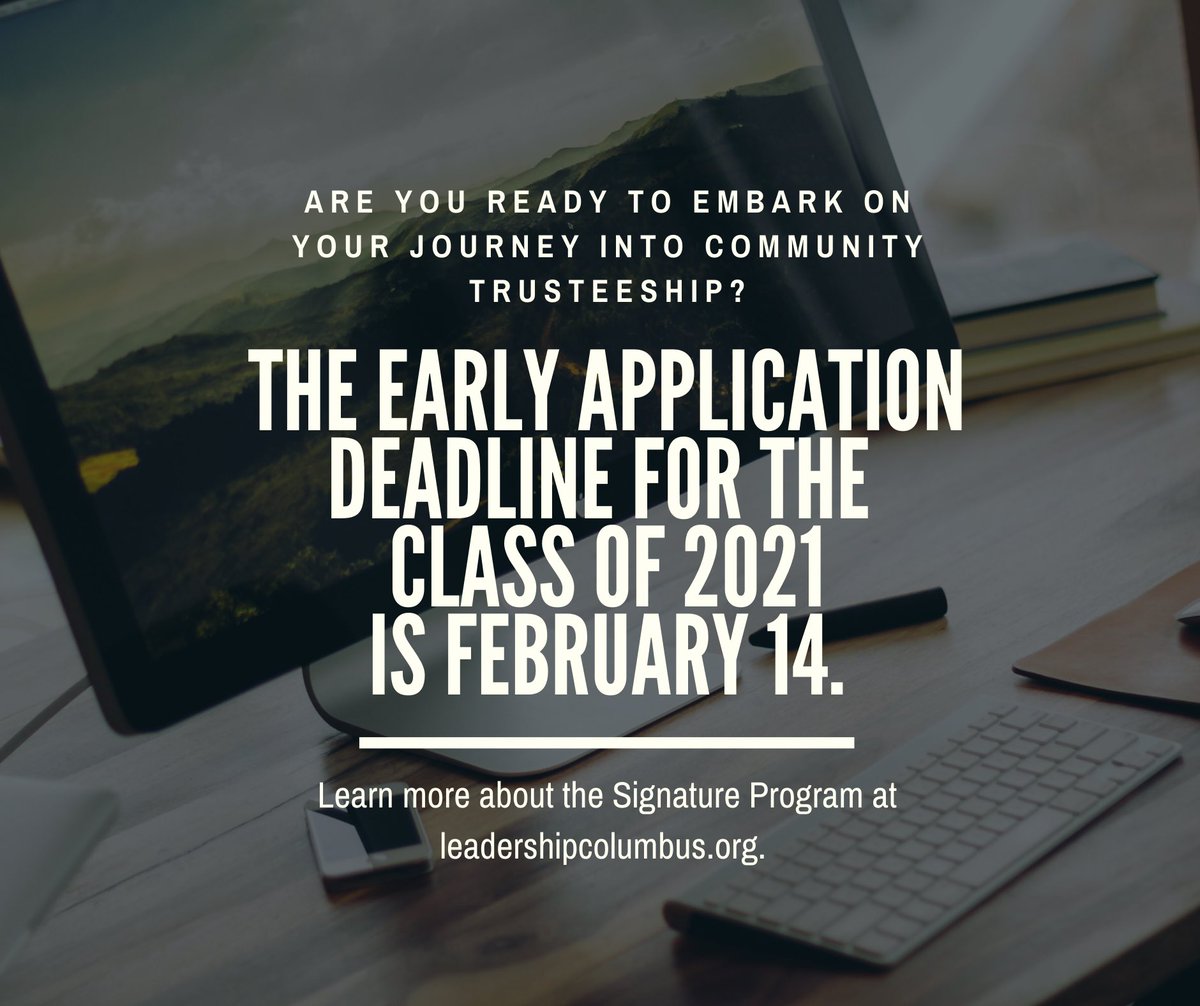 ARE YOU READY TO EMBARK ON YOUR JOURNEY INTO COMMUNITY TRUSTEESHIP?

THE EARLY APPLICATION DEADLINE FOR THE CLASS OF 2021 IS FEBRUARY 14.

Learn more about the Signature Program at leadershipcolumbus.org.